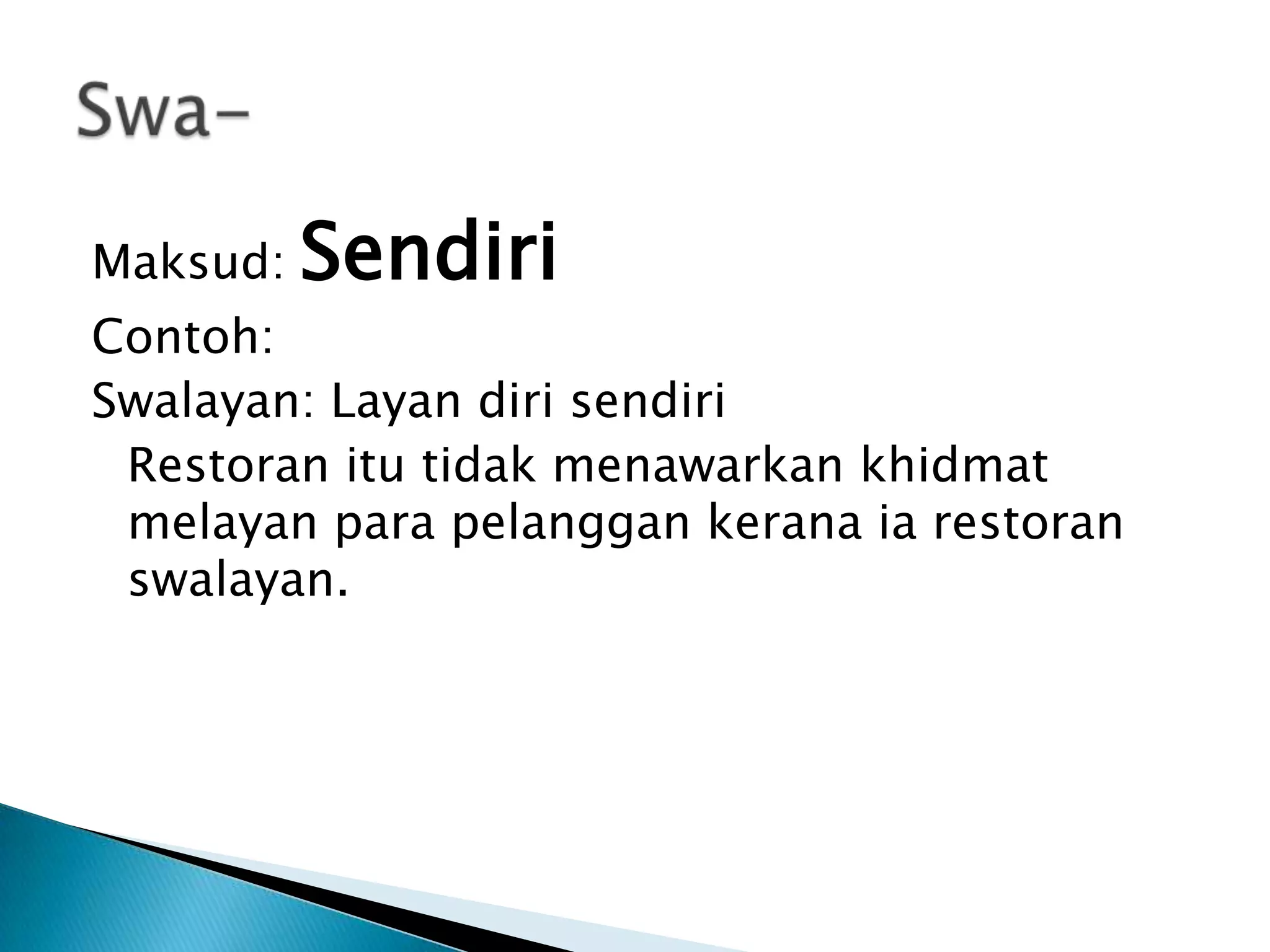 Swa-

Maksud: Sendiri

Contoh:

Swalayan: Layan diri sendiri

Restoran itu tidak menawarkan khidmat melayan para pelanggan kerana ia restoran swalayan.